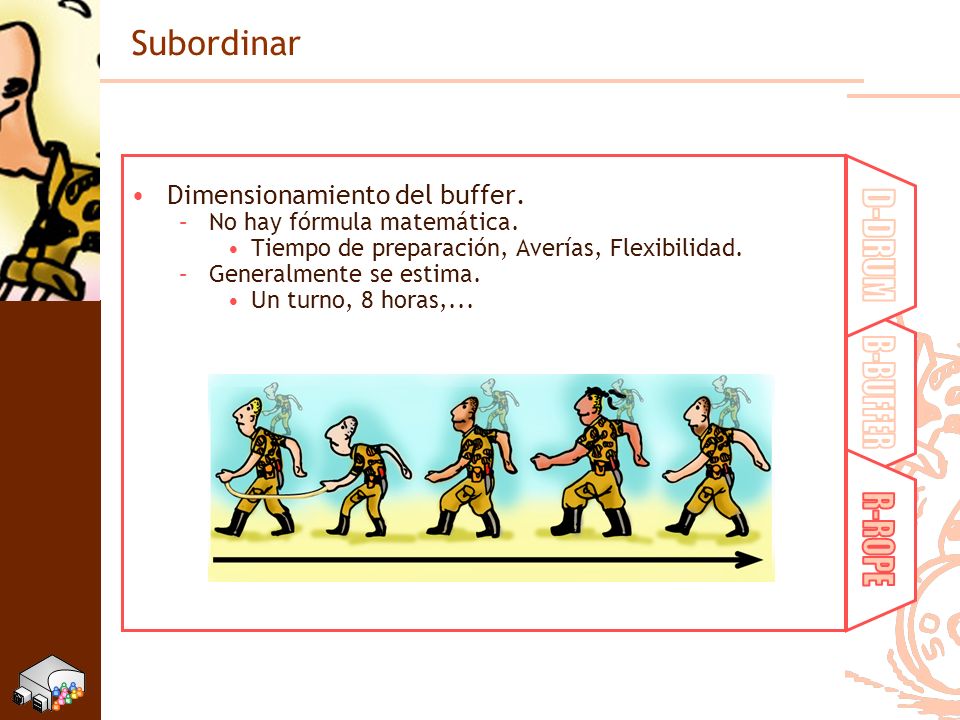 Subordinar

• Dimensionamiento del buffer.
– No hay fórmula matemática.
• Tiempo de preparación, Averías, Flexibilidad.
– Generalmente se estima.
• Un turno, 8 horas,...

D-DRUM
B-BUFFER
R-ROPE